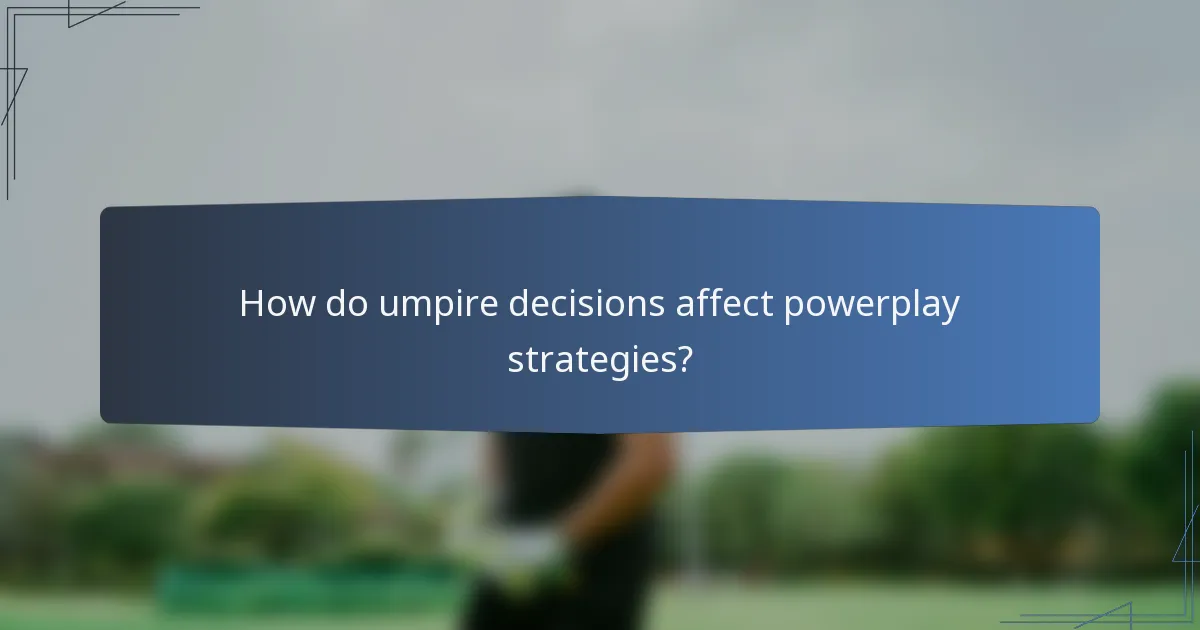 How do umpire decisions affect powerplay strategies?